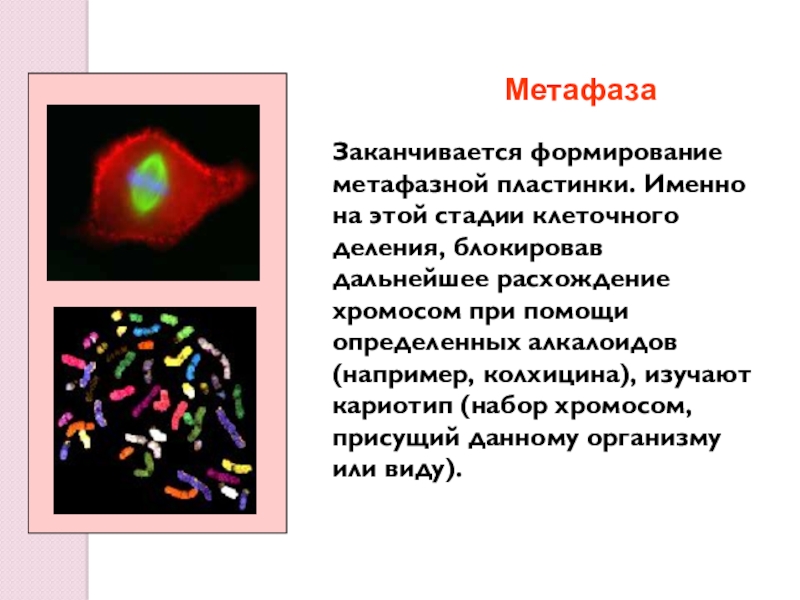 Метафаза

Заканчивается формирование метафазной пластинки. Именно на этой стадии клеточного деления, блокировав дальнейшее расхождение хромосом при помощи определенных алкалоидов (например, колхицина), изучают кариотип (набор хромосом, присущий данному организму или виду).